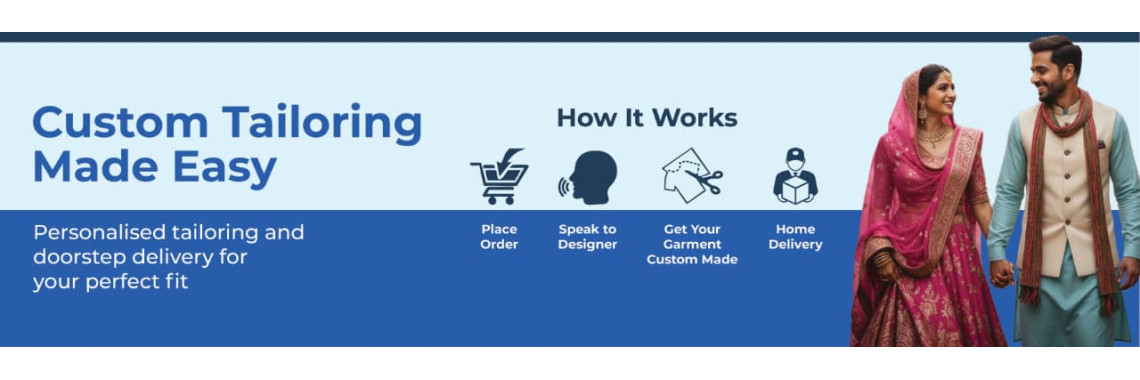 Custom Tailoring Made Easy

Personalised tailoring and doorstep delivery for your perfect fit

How It Works

Place Order

Speak to Designer

Get Your Garment Custom Made

Home Delivery